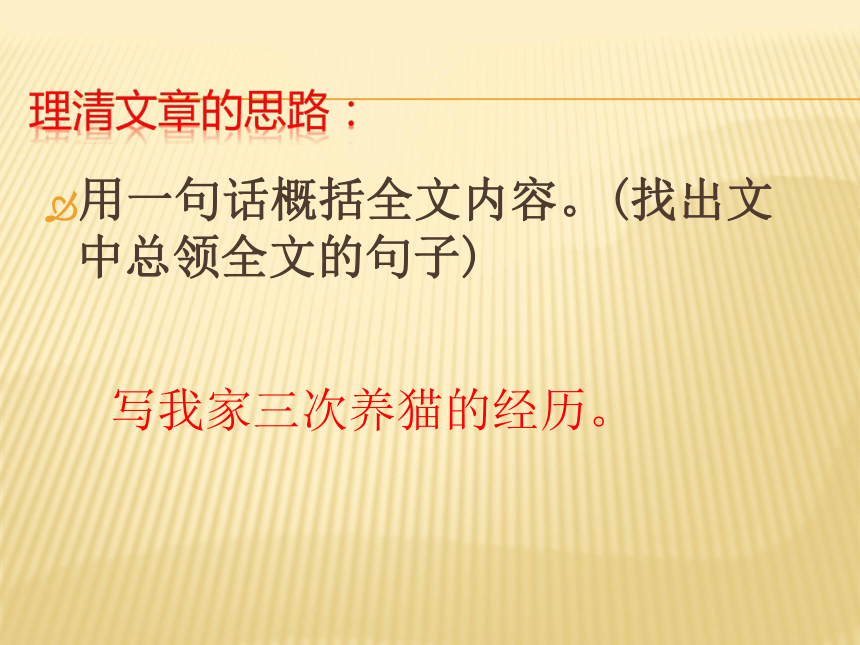 理清文章的思路：

用一句话概括全文内容。（找出文中总领全文的句子）

写我家三次养猫的经历。